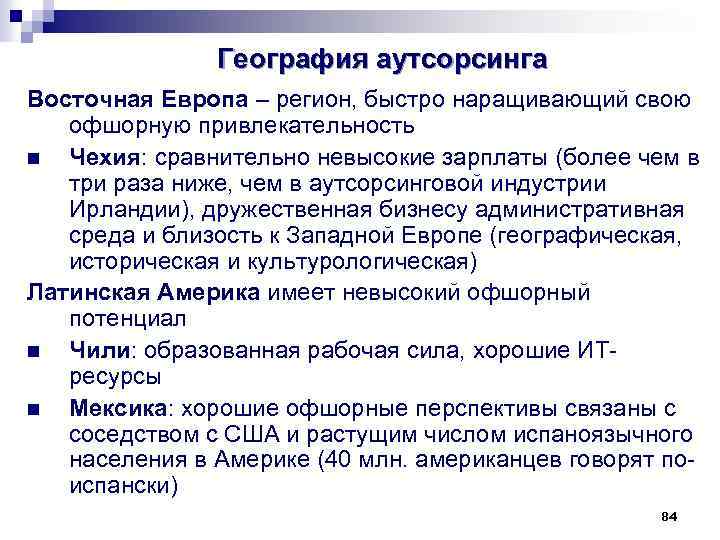 География аутсорсинга

Восточная Европа – регион, быстро наращивающий свою офшорную привлекательность

■ Чехия: сравнительно невысокие зарплаты (более чем в три раза ниже, чем в аутсорсинговой индустрии Ирландии), дружественная бизнесу административная среда и близость к Западной Европе (географическая, историческая и культурологическая)

Латинская Америка имеет невысокий офшорный потенциал

■ Чили: образованная рабочая сила, хорошие ИТ-ресурсы

■ Мексика: хорошие офшорные перспективы связаны с соседством с США и растущим числом испаноязычного населения в Америке (40 млн. американцев говорят по-испански)

84